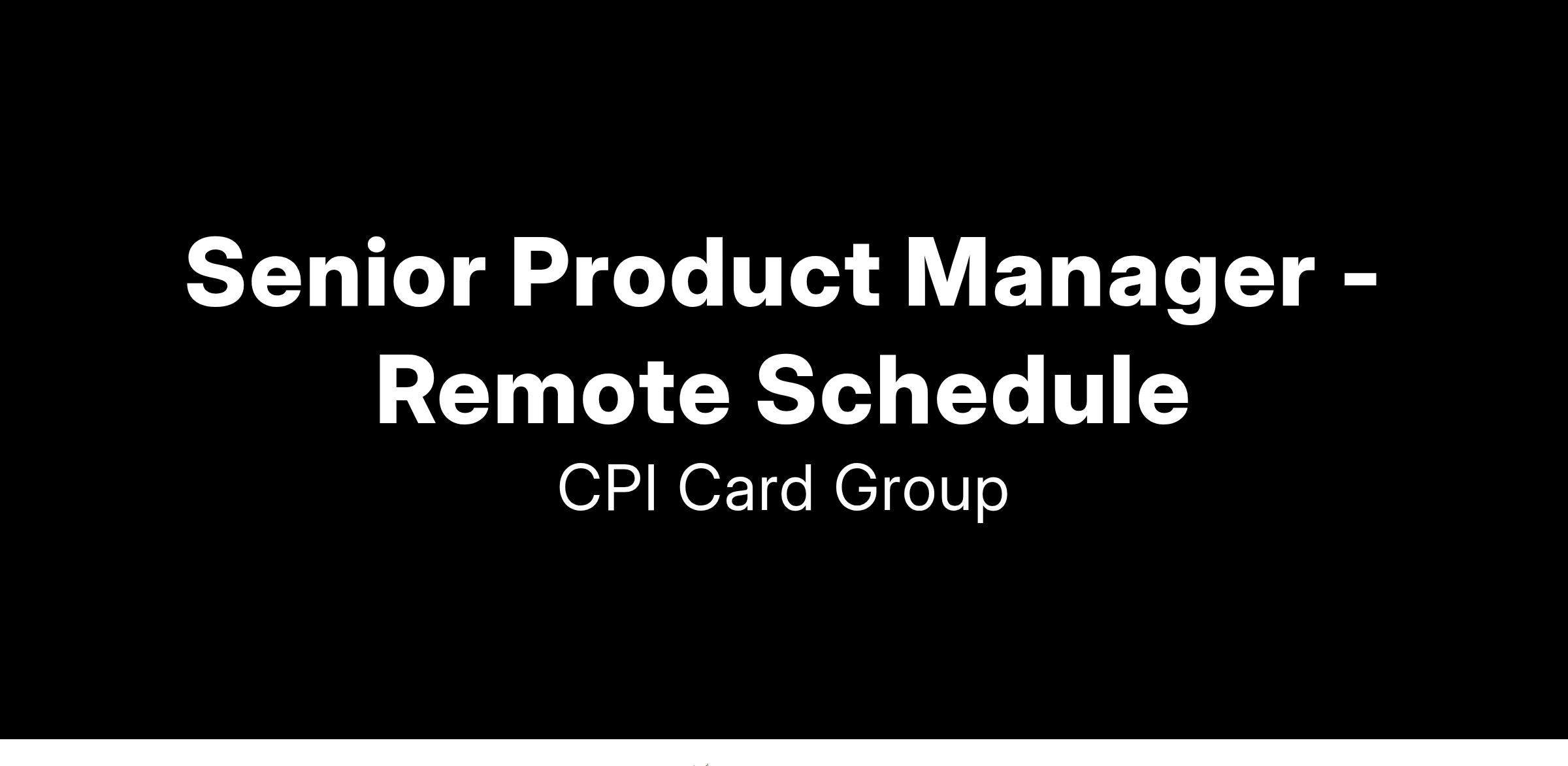 Senior Product Manager - Remote Schedule

CPI Card Group